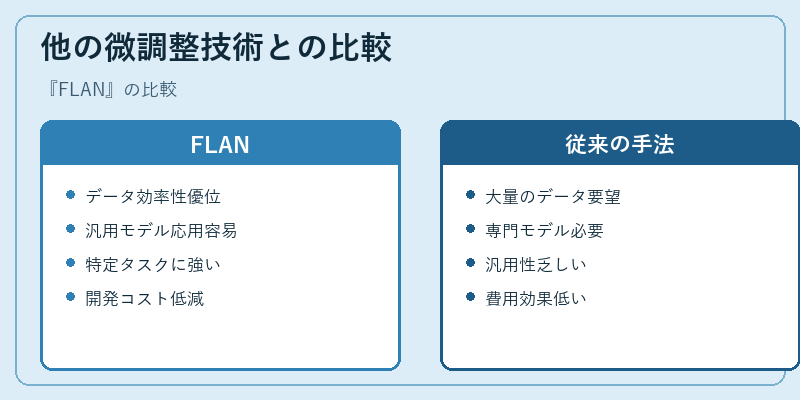 他の微調整技術との比較

『FLAN』の比較

FLAN

- データ効率性優位
- 汎用モデル応用容易
- 特定タスクに強い
- 開発コスト低減

従来の手法

- 大量のデータ要望
- 専門モデル必要
- 汎用性乏しい
- 費用効果低い